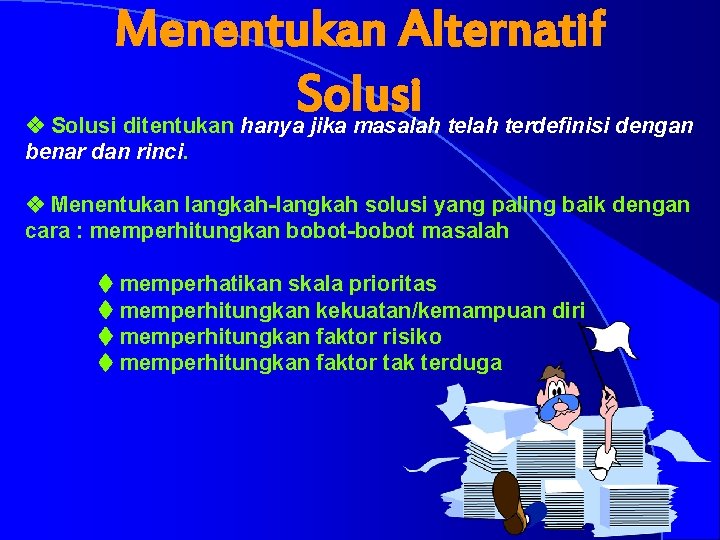 Menentukan Alternatif Solusi

❖ Solusi ditentukan hanya jika masalah telah terdefinisi dengan benar dan rinci.

❖ Menentukan langkah-langkah solusi yang paling baik dengan cara : memperhitungkan bobot-bobot masalah

⧫ memperhatikan skala prioritas
⧫ memperhitungkan kekuatan/kemampuan diri
⧫ memperhitungkan faktor risiko
⧫ memperhitungkan faktor tak terduga